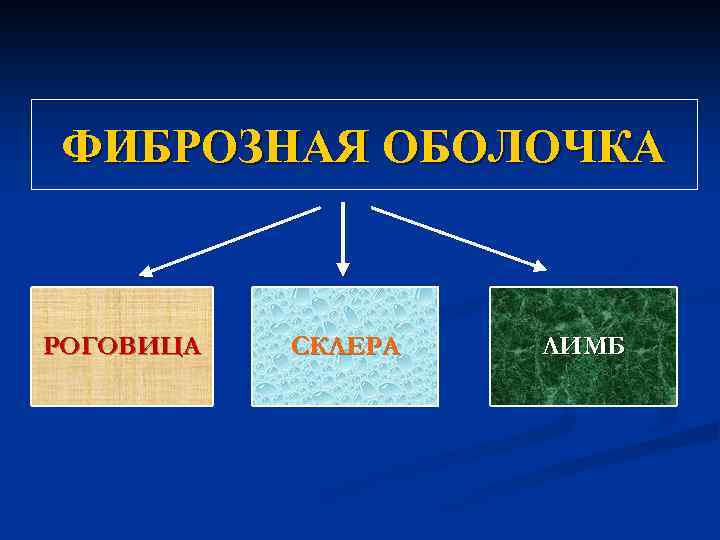 ФИБРОЗНАЯ ОБОЛОЧКА

РОГОВИЦА

СКЛЕРА

ЛИМБ